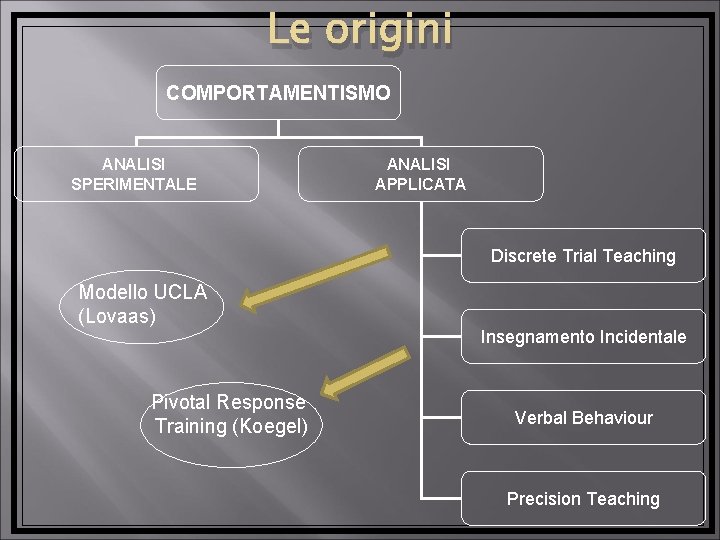 Le origini

COMPORTAMENTISMO

ANALISI SPERIMENTALE

ANALISI APPLICATA

Discrete Trial Teaching

Insegnamento Incidentale

Verbal Behaviour

Precision Teaching

Modello UCLA (Lovaas)

Pivotal Response Training (Koegel)